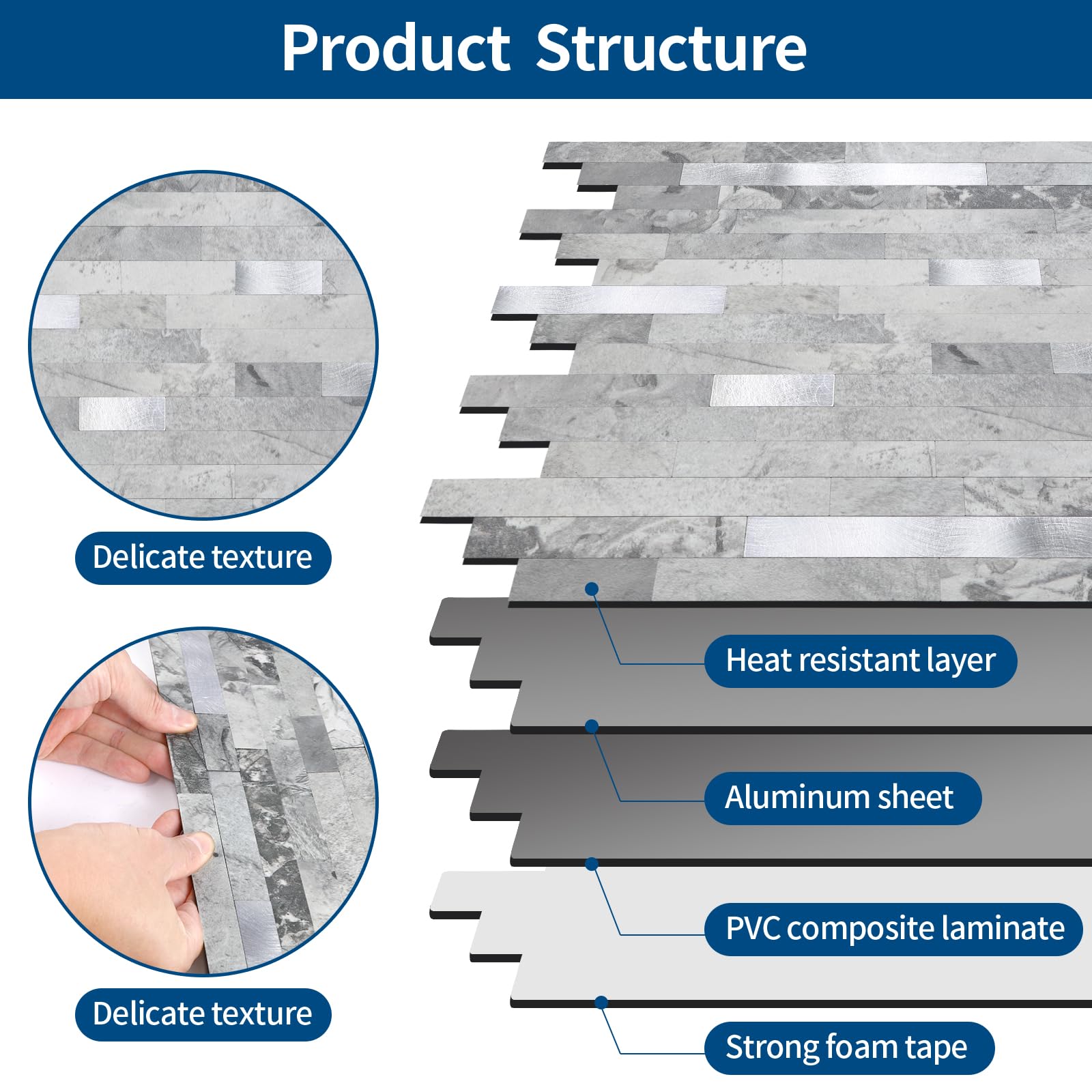 Product Structure

Delicate texture

Delicate texture

Heat resistant layer

Aluminum sheet

PVC composite laminate

Strong foam tape